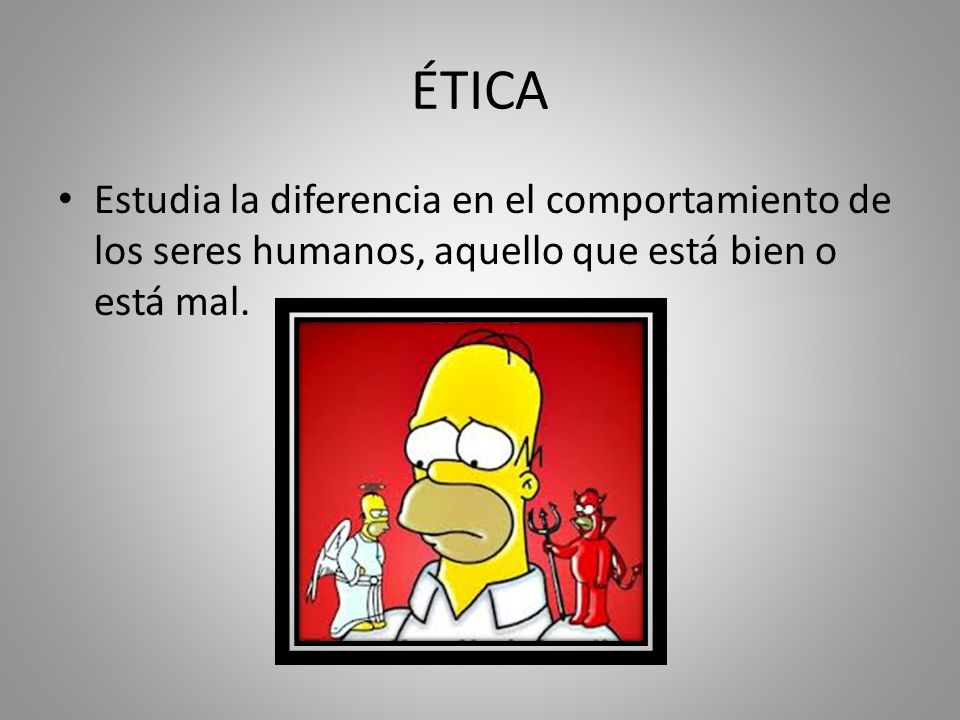 ÉTICA

• Estudia la diferencia en el comportamiento de los seres humanos, aquello que está bien o está mal.